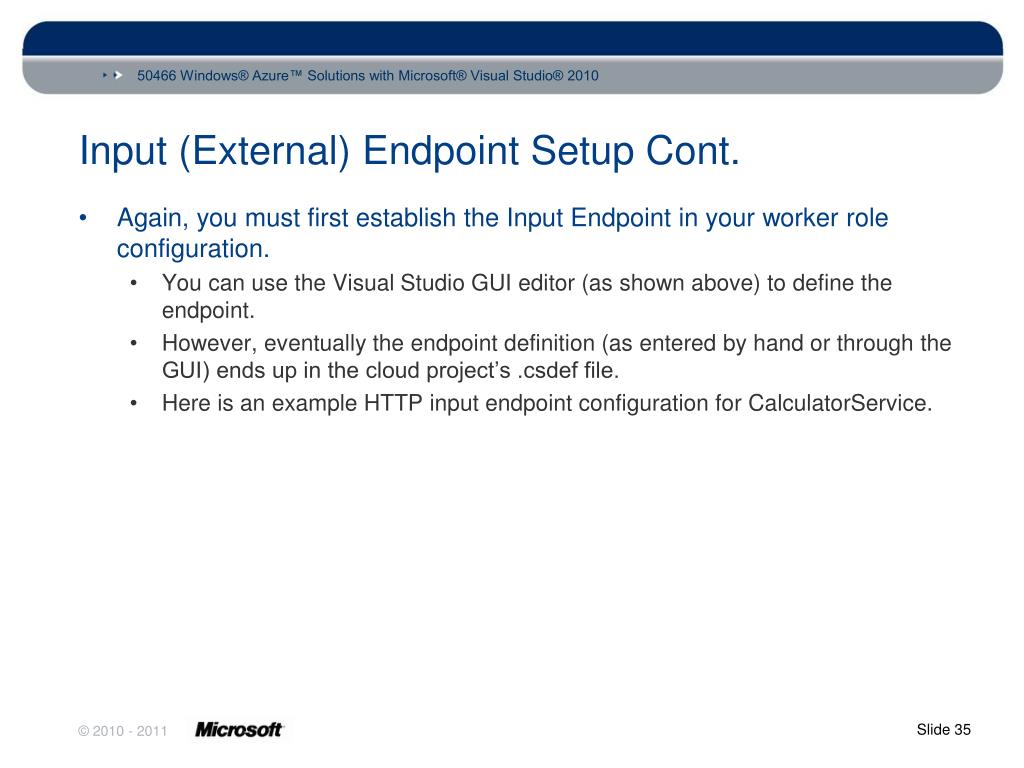 50466 Windows® Azure™ Solutions with Microsoft® Visual Studio® 2010

Input (External) Endpoint Setup Cont.

• Again, you must first establish the Input Endpoint in your worker role configuration.
  • You can use the Visual Studio GUI editor (as shown above) to define the endpoint.
  • However, eventually the endpoint definition (as entered by hand or through the GUI) ends up in the cloud project's .csdef file.
  • Here is an example HTTP input endpoint configuration for CalculatorService.

© 2010 - 2011 Microsoft

Slide 35